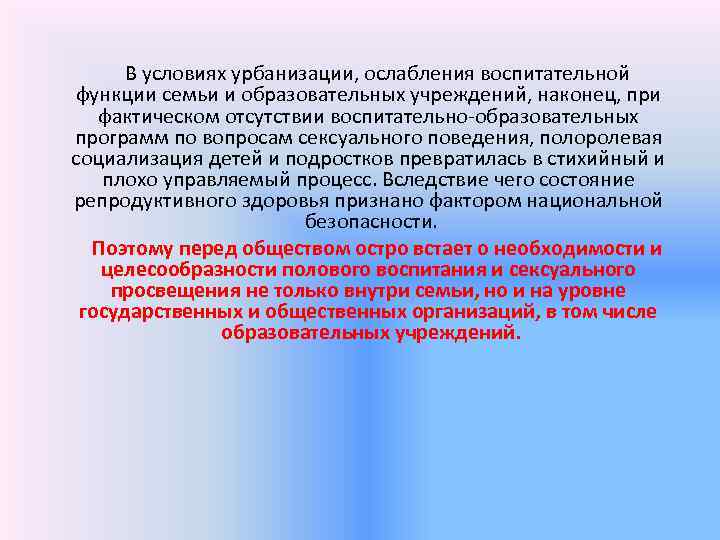 В условиях урбанизации, ослабления воспитательной функции семьи и образовательных учреждений, наконец, при фактическом отсутствии воспитательно-образовательных программ по вопросам сексуального поведения, полоролевая социализация детей и подростков превратилась в стихийный и плохо управляемый процесс. Вследствие чего состояние репродуктивного здоровья признано фактором национальной безопасности.

Поэтому перед обществом остро встает о необходимости и целесообразности полового воспитания и сексуального просвещения не только внутри семьи, но и на уровне государственных и общественных организаций, в том числе образовательных учреждений.